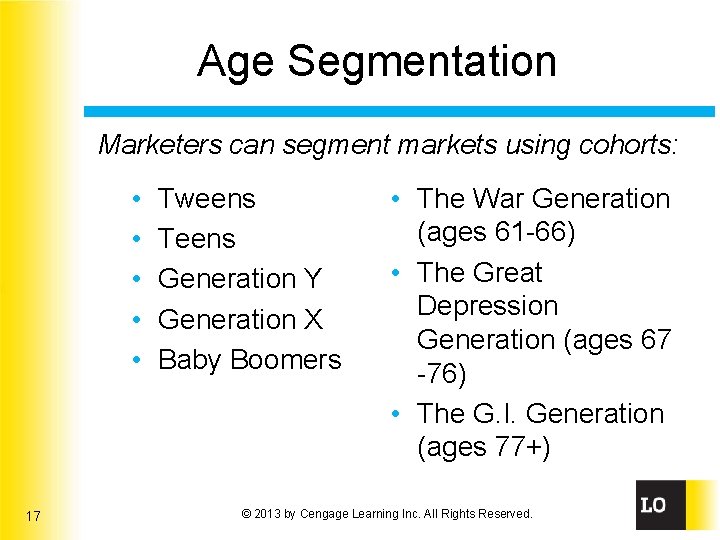 Age Segmentation

Marketers can segment markets using cohorts:

• Tweens
• Teens
• Generation Y
• Generation X
• Baby Boomers

• The War Generation (ages 61-66)
• The Great Depression Generation (ages 67 -76)
• The G.I. Generation (ages 77+)

17

© 2013 by Cengage Learning Inc. All Rights Reserved.

LO